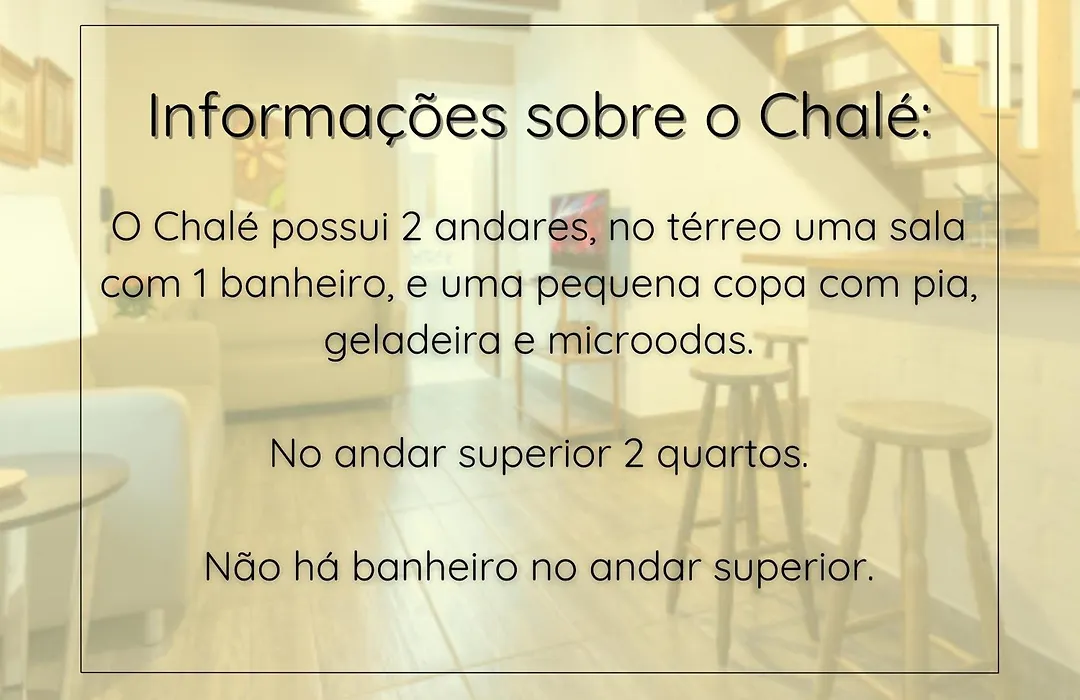 Informações sobre o Chalé:

O Chalé possui 2 andares, no térreo uma sala com 1 banheiro, e uma pequena copa com pia, geladeira e microodas.

No andar superior 2 quartos.

Não há banheiro no andar superior.